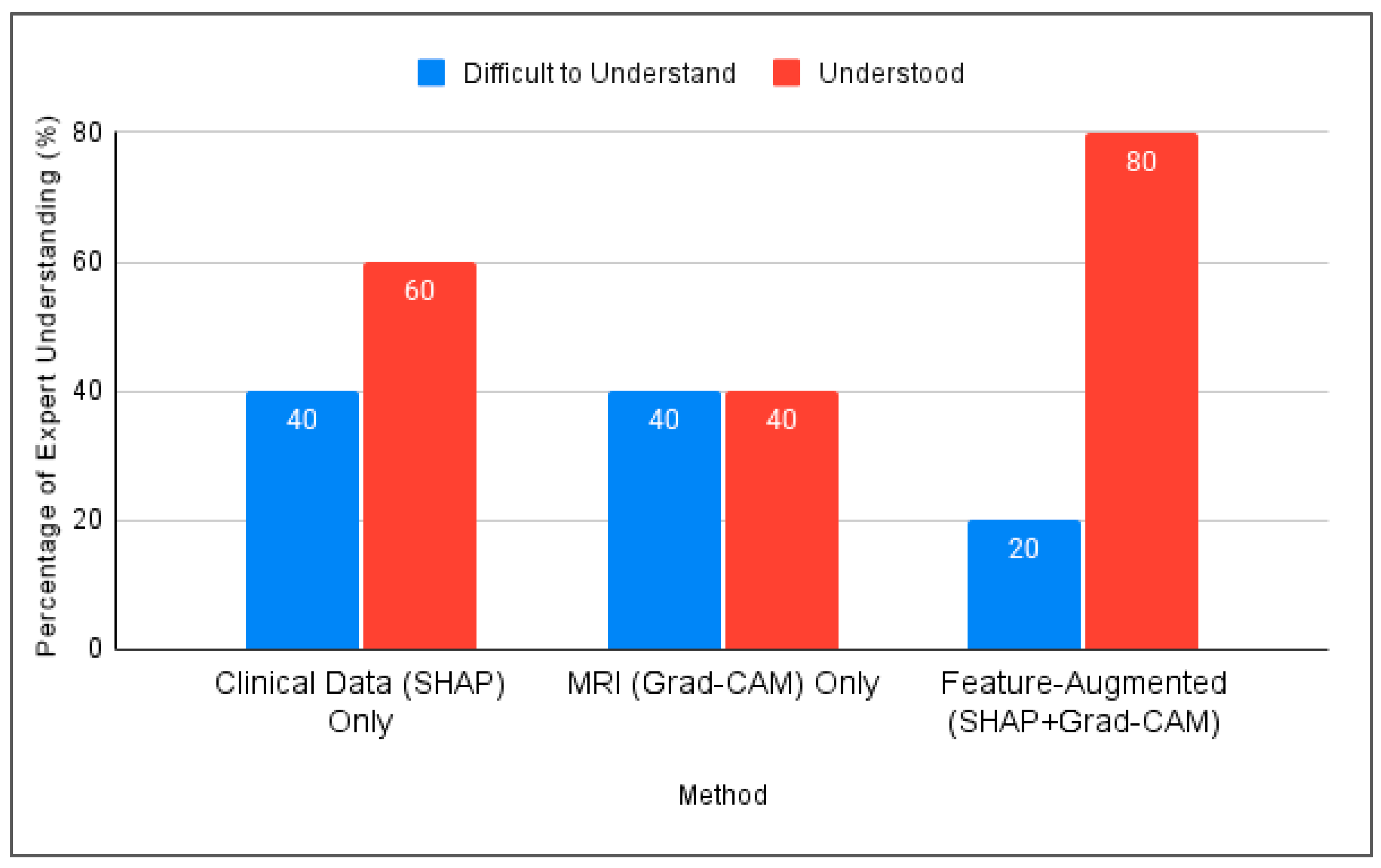 Difficult to Understand Understood

Percentage of Expert Understanding (%)

80
60
40
20
0

40 60
40 40
20 80

Clinical Data (SHAP) Only
MRI (Grad-CAM) Only
Feature-Augmented (SHAP+Grad-CAM)

Method